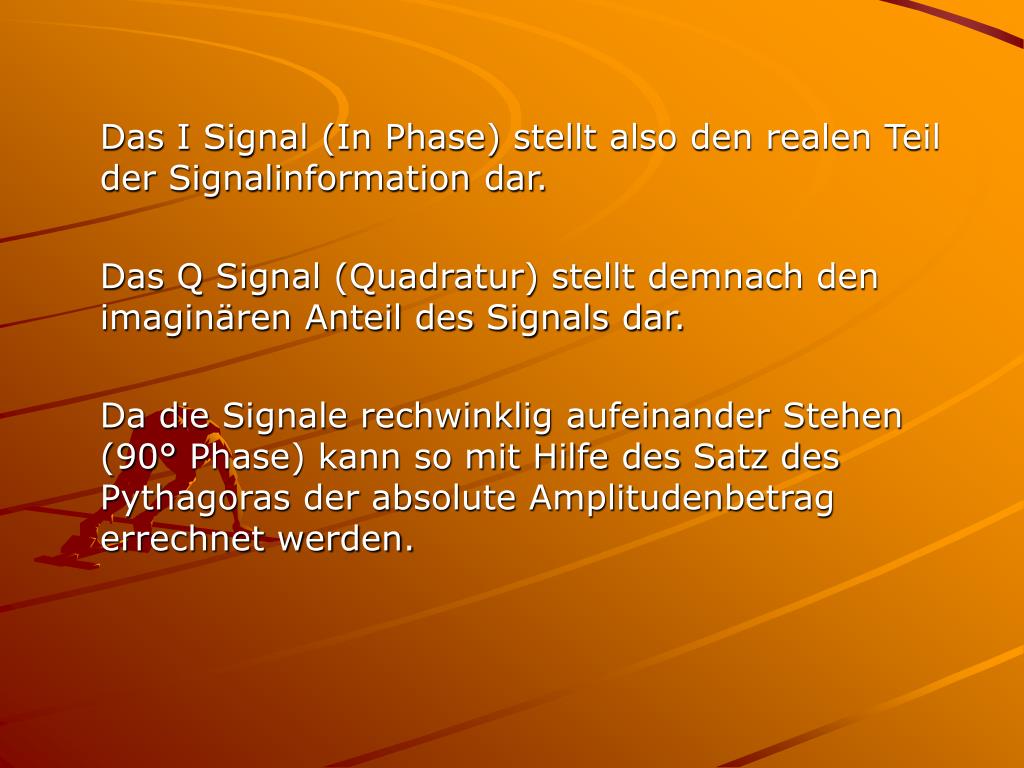 Das I Signal (In Phase) stellt also den realen Teil der Signalinformation dar.

Das Q Signal (Quadratur) stellt demnach den imaginären Anteil des Signals dar.

Da die Signale rechwinklig aufeinander Stehen (90° Phase) kann so mit Hilfe des Satz des Pythagoras der absolute Amplitudenbetrag errechnet werden.